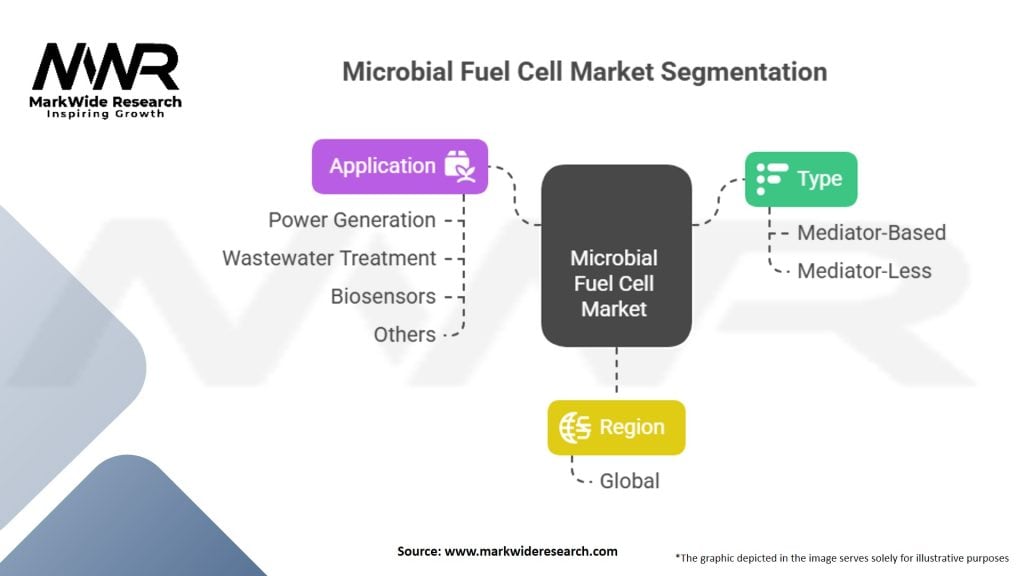 MWR
MarkWide Research
Inspiring Growth

Microbial Fuel Cell Market Segmentation

Application
Power Generation
Wastewater Treatment
Biosensors
Others

Microbial Fuel Cell Market

Type
Mediator-Based
Mediator-Less

Region
Global

Source: www.markwideresearch.com

*The graphic depicted in the image serves solely for illustrative purposes